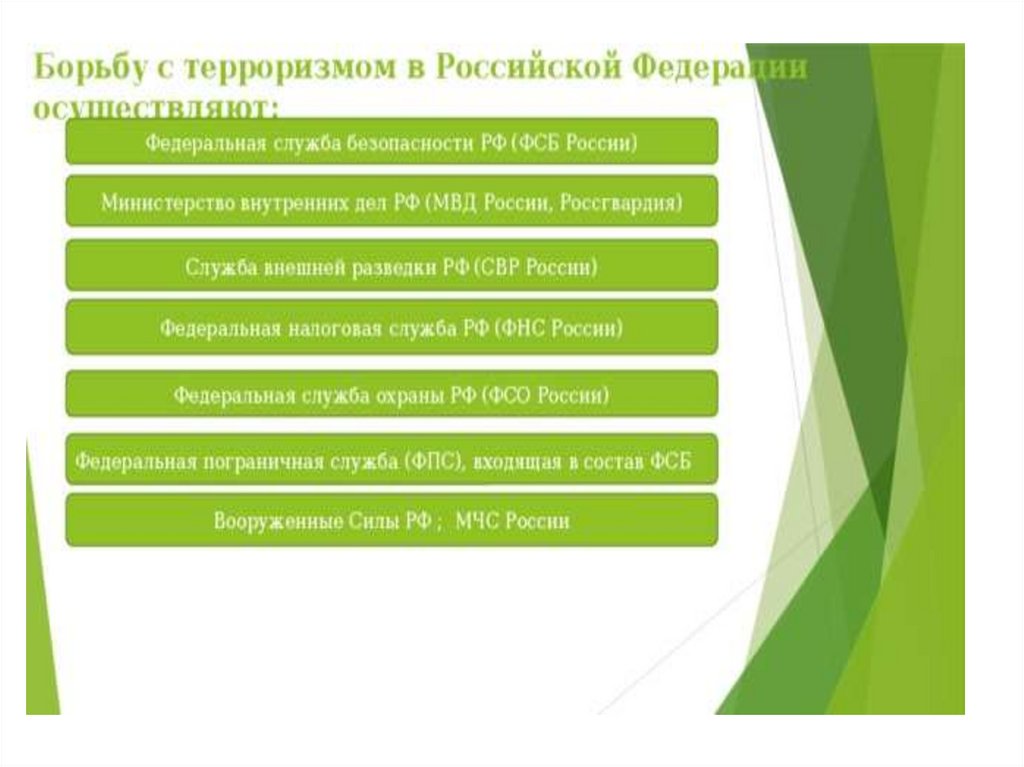 Борьбу с терроризмом в Российской Федерации осуществляют:

Федеральная служба безопасности РФ (ФСБ России)

Министерство внутренних дел РФ (МВД России, Россгвардия)

Служба внешней разведки РФ (СВР России)

Федеральная налоговая служба РФ (ФНС России)

Федеральная служба охраны РФ (ФСО России)

Федеральная пограничная служба (ФПС), входящая в состав ФСБ

Вооруженные Силы РФ ; МЧС России